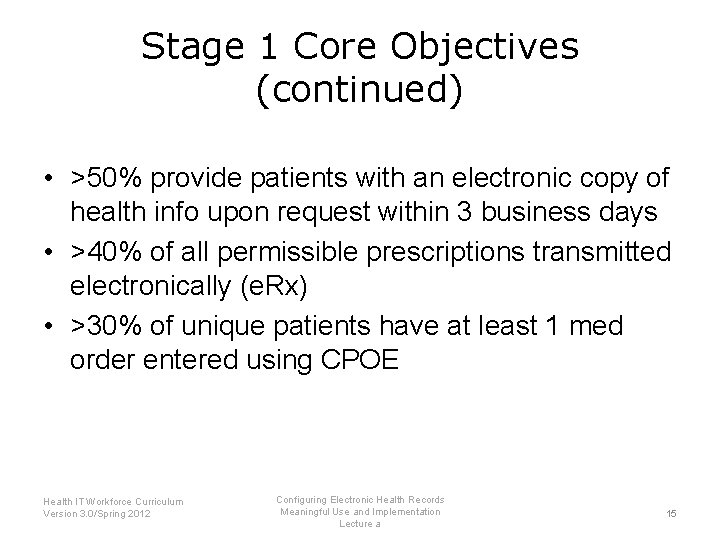 Stage 1 Core Objectives (continued)

• >50% provide patients with an electronic copy of health info upon request within 3 business days
• >40% of all permissible prescriptions transmitted electronically (eRx)
• >30% of unique patients have at least 1 med order entered using CPOE

Health IT Workforce Curriculum
Version 3.0/Spring 2012

Configuring Electronic Health Records
Meaningful Use and Implementation
Lecture a

15